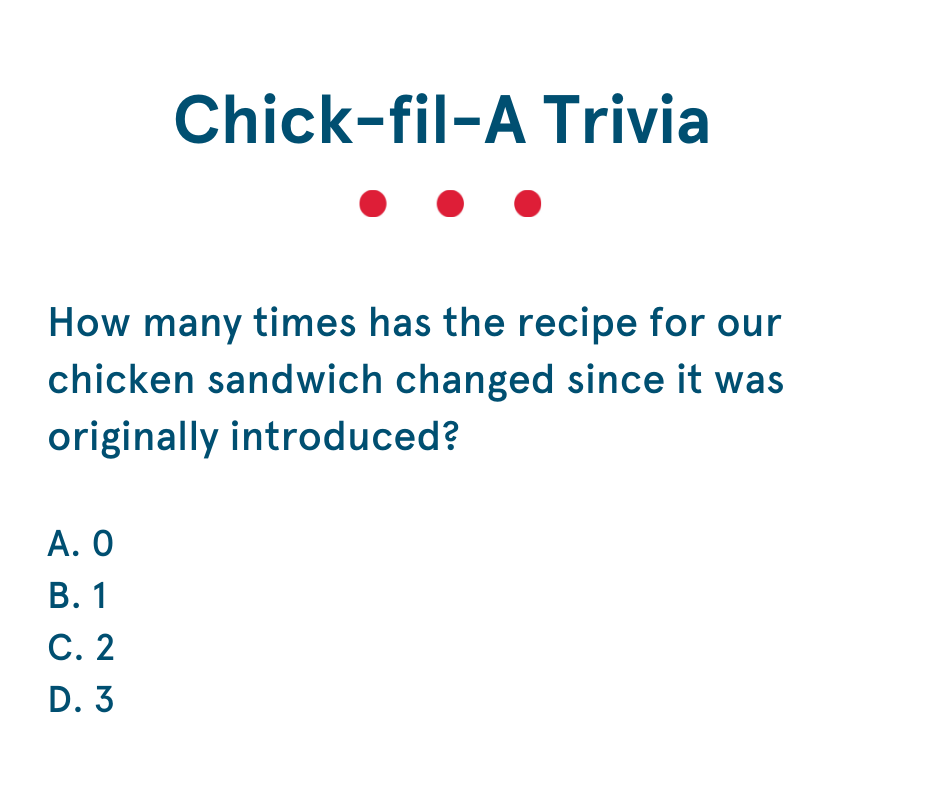 Chick-fil-A Trivia

How many times has the recipe for our chicken sandwich changed since it was originally introduced?

A. 0
B. 1
C. 2
D. 3